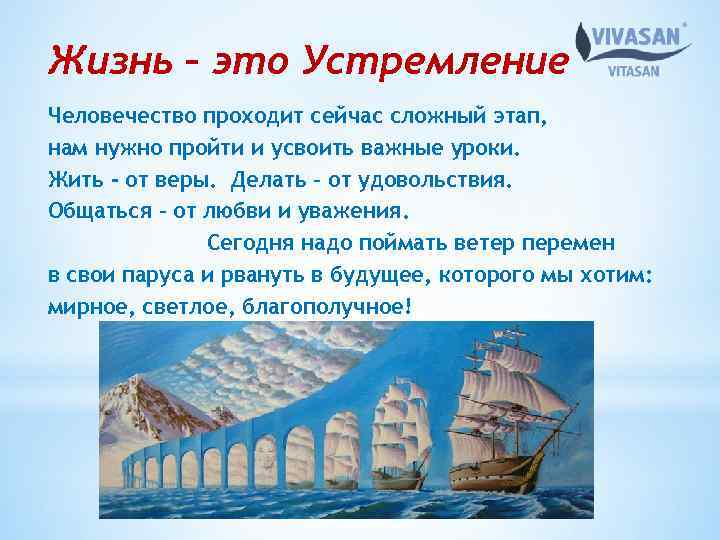 Жизнь – это Устремление

VIVASAN®
VITASAN

Человечество проходит сейчас сложный этап, нам нужно пройти и усвоить важные уроки. Жить - от веры. Делать – от удовольствия. Общаться – от любви и уважения.

Сегодня надо поймать ветер перемен в свои паруса и рвануть в будущее, которого мы хотим: мирное, светлое, благополучное!